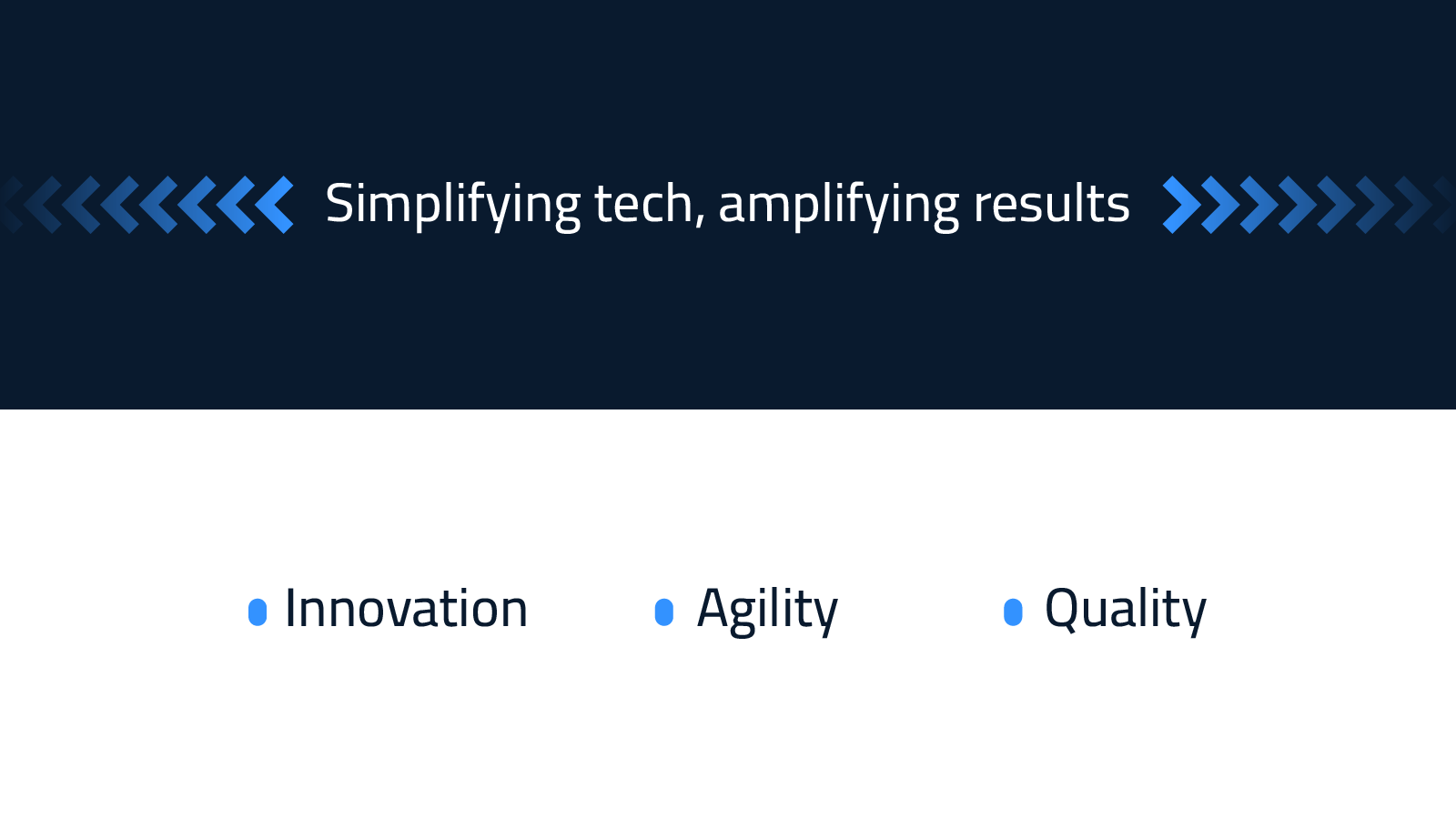 Simplifying tech, amplifying results

Innovation

Agility

Quality